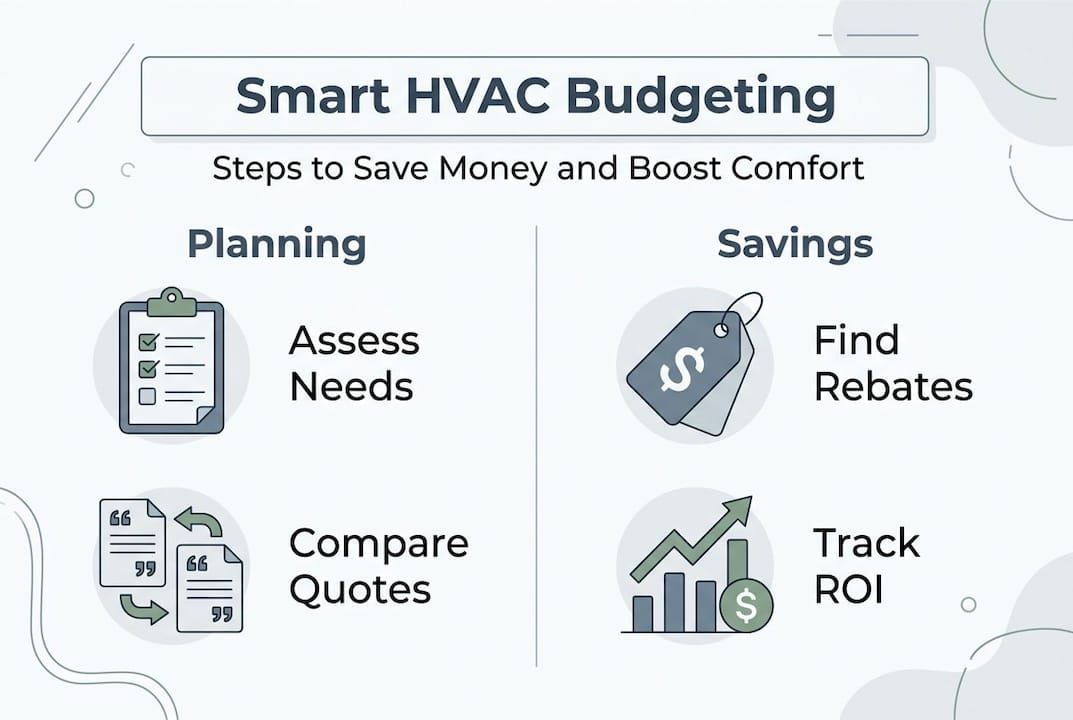 Smart HVAC Budgeting

Steps to Save Money and Boost Comfort

Planning

Assess Needs

Compare Quotes

Savings

Find Rebates

Track ROI